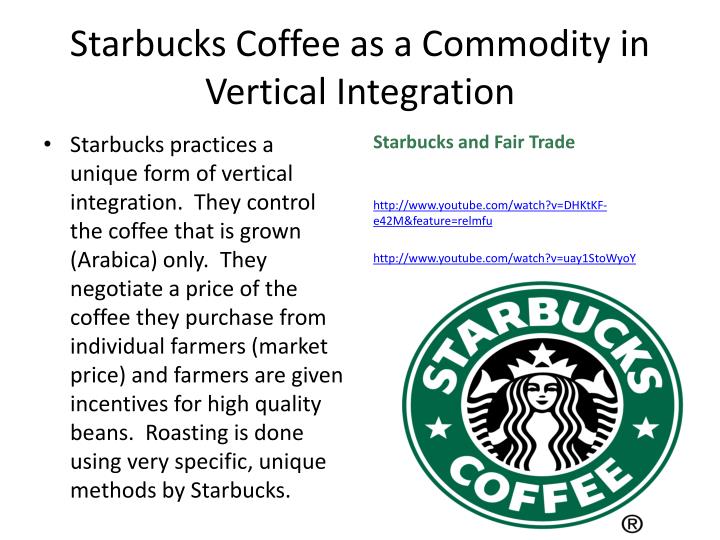 Starbucks Coffee as a Commodity in Vertical Integration

• Starbucks practices a unique form of vertical integration. They control the coffee that is grown (Arabica) only. They negotiate a price of the coffee they purchase from individual farmers (market price) and farmers are given incentives for high quality beans. Roasting is done using very specific, unique methods by Starbucks.

Starbucks and Fair Trade

http://www.youtube.com/watch?v=DHKtKF-e42M&feature=relmfu

http://www.youtube.com/watch?v=uay1StoWyoY

STARBUCKS COFFEE ®